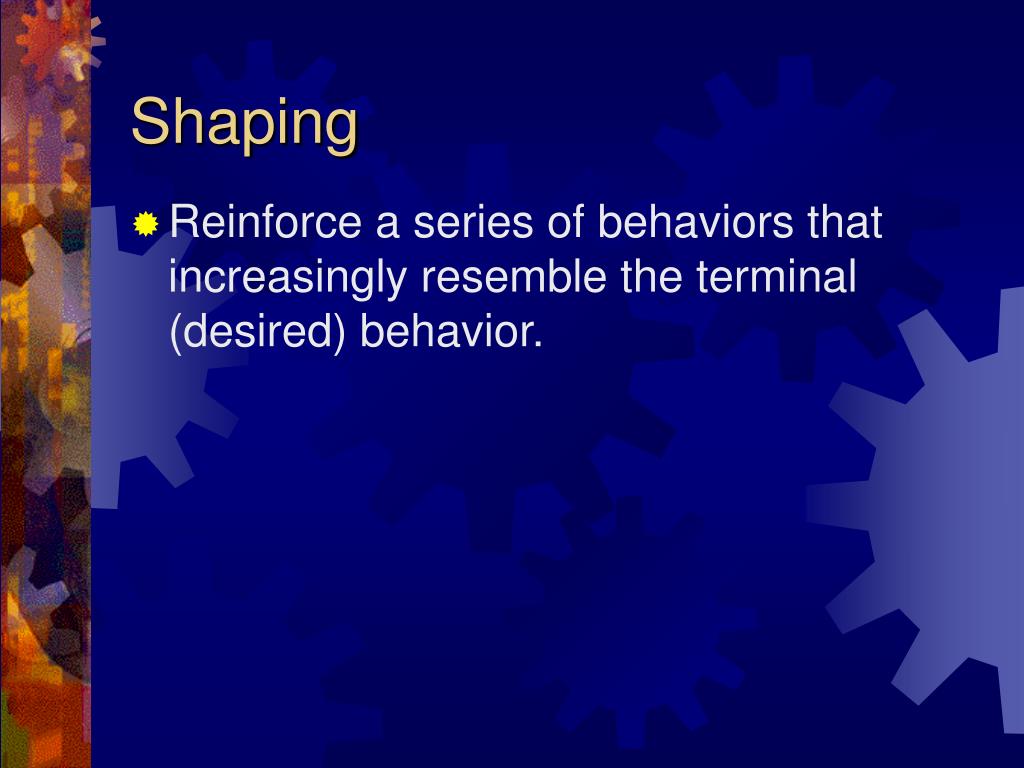 Shaping

Reinforce a series of behaviors that increasingly resemble the terminal (desired) behavior.